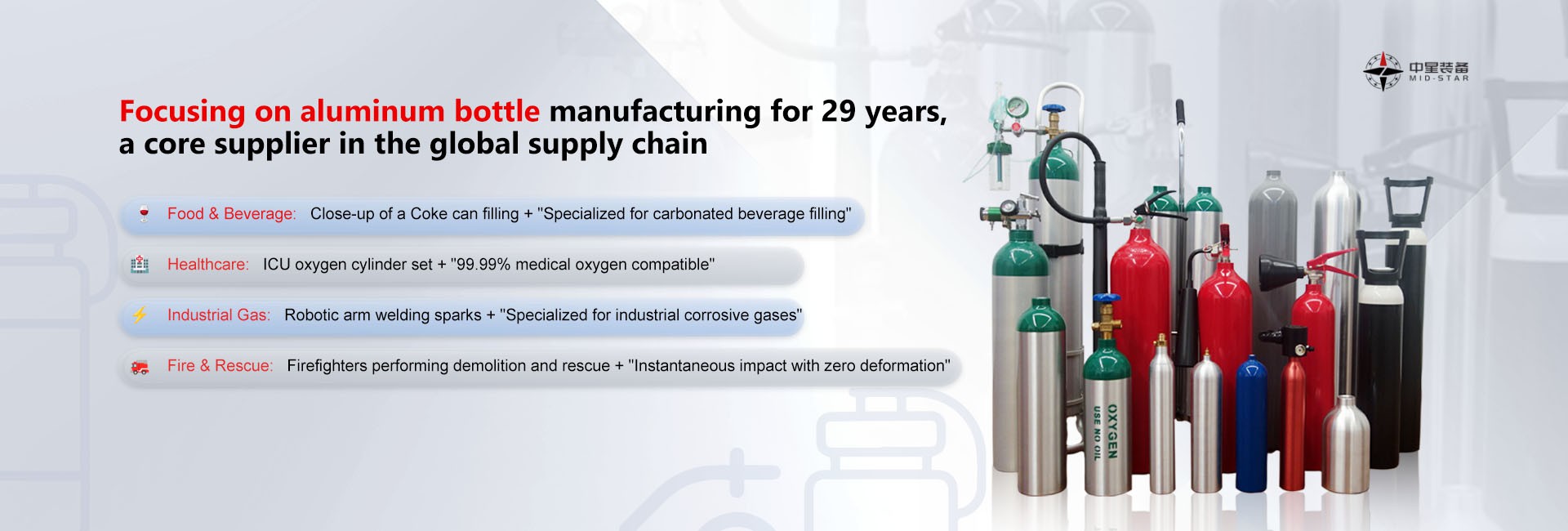 中星装备
MID-STAR

Focusing on aluminum bottle manufacturing for 29 years, a core supplier in the global supply chain

Food & Beverage: Close-up of a Coke can filling + "Specialized for carbonated beverage filling"

Healthcare: ICU oxygen cylinder set + "99.99% medical oxygen compatible"

Industrial Gas: Robotic arm welding sparks + "Specialized for industrial corrosive gases"

Fire & Rescue: Firefighters performing demolition and rescue + "Instantaneous impact with zero deformation"

OXYGEN
USE NO OIL